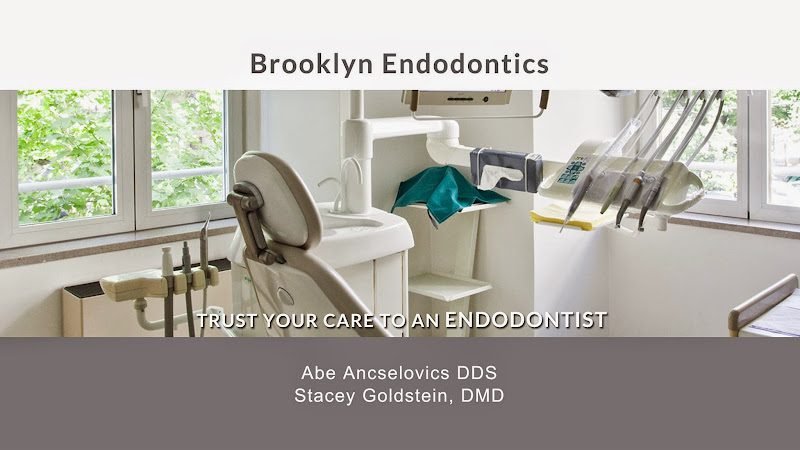 Brooklyn Endodontics

TRUST YOUR CARE TO AN ENDODONTIST

Abe Ancselovics DDS
Stacey Goldstein, DMD